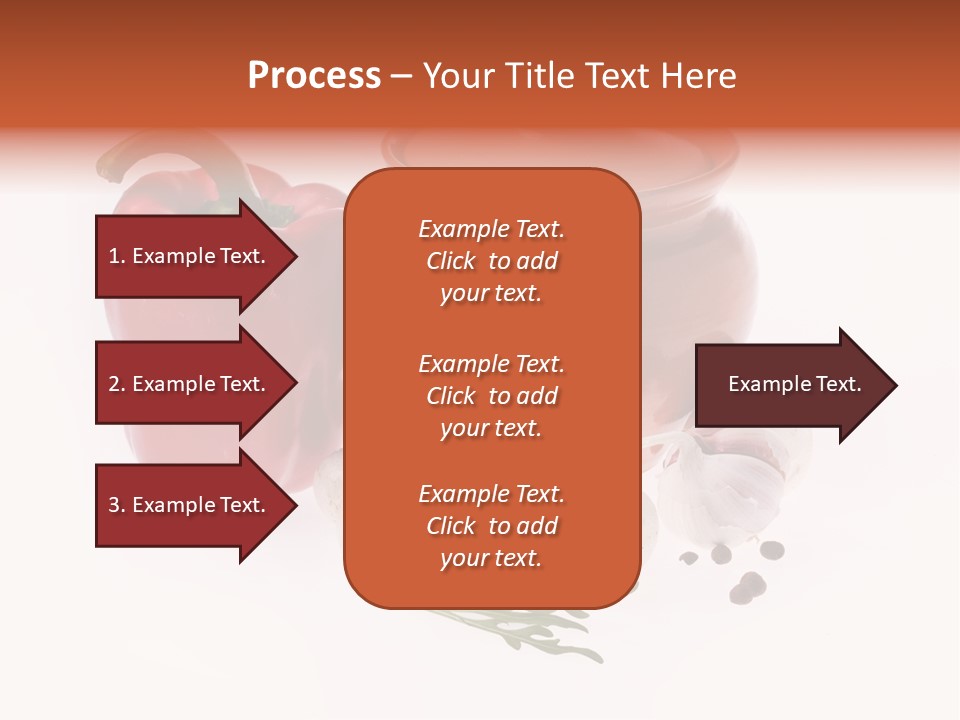 Process – Your Title Text Here

1. Example Text.

2. Example Text.

3. Example Text.

Example Text. Click to add your text.

Example Text. Click to add your text.

Example Text. Click to add your text.

Example Text.